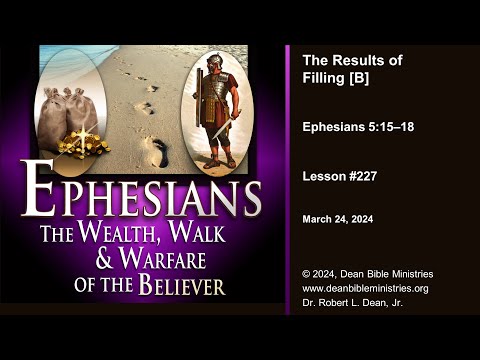 EPHESIANS
THE WEALTH, WALK & WARFARE OF THE BELIEVER

The Results of Filling [B]

Ephesians 5:15–18

Lesson #227

March 24, 2024

© 2024, Dean Bible Ministries
www.deanbibleministries.org
Dr. Robert L. Dean, Jr.